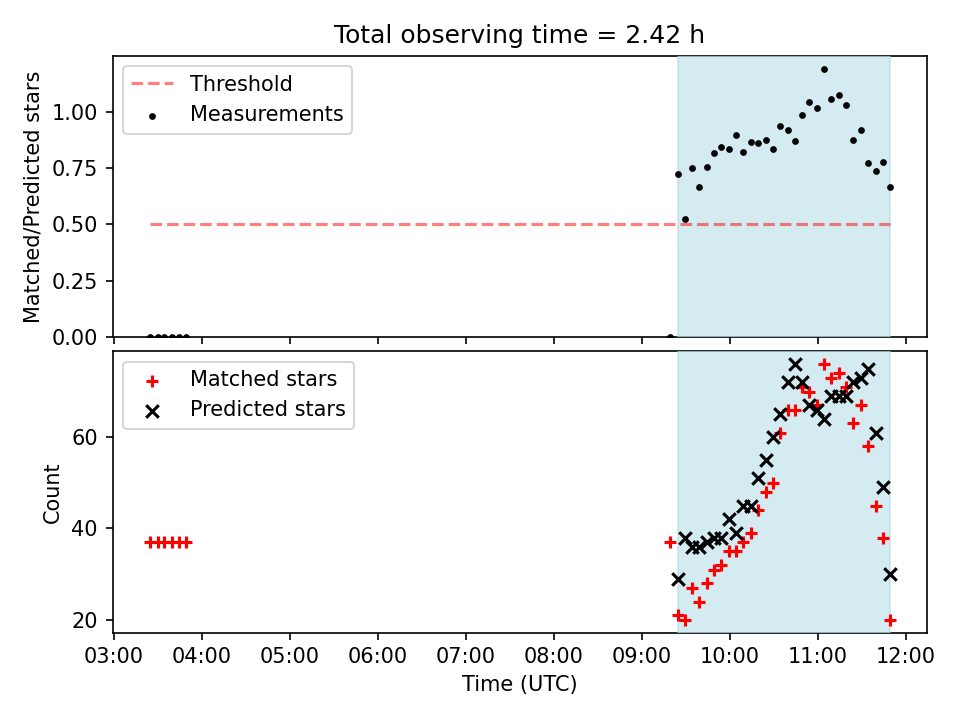 Total observing time = 2.42 h

Threshold
Measurements

Matched/Predicted stars

1.00
0.75
0.50
0.25
0.00

Matched stars
Predicted stars

Count

60
40
20

03:00 04:00 05:00 06:00 07:00 08:00 09:00 10:00 11:00 12:00

Time (UTC)